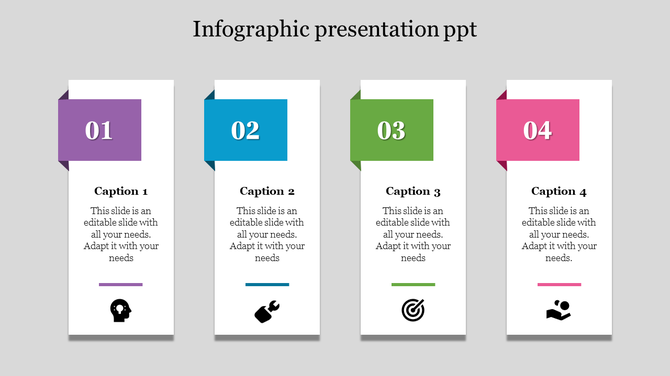 Infographic presentation ppt

01

Caption 1

This slide is an editable slide with all your needs. Adapt it with your needs

02

Caption 2

This slide is an editable slide with all your needs. Adapt it with your needs

03

Caption 3

This slide is an editable slide with all your needs. Adapt it with your needs

04

Caption 4

This slide is an editable slide with all your needs. Adapt it with your needs.